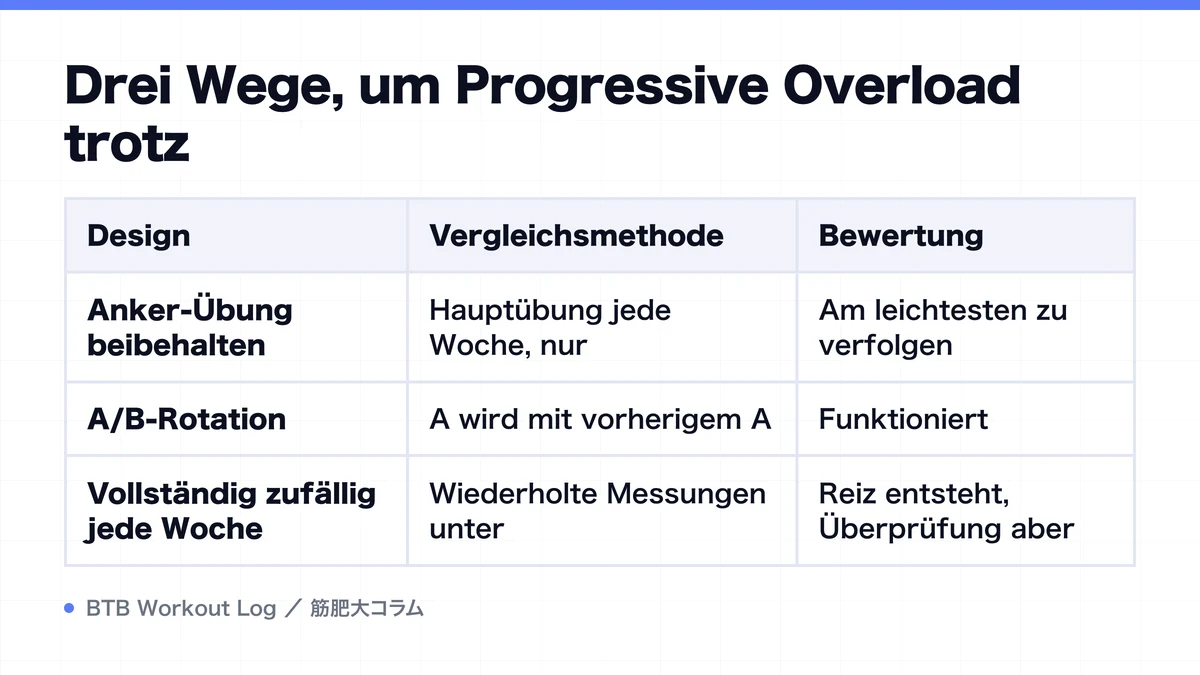 Drei Wege, um Progressive Overload trotz

| Design | Vergleichsmethode | Bewertung |
|---|---|---|
| Anker-Übung beibehalten | Hauptübung jede Woche, nur | Am leichtesten zu verfolgen |
| A/B-Rotation | A wird mit vorherigem A | Funktioniert |
| Vollständig zufällig jede Woche | Wiederholte Messungen unter | Reiz entsteht, Überprüfung aber |

BTB Workout Log ／ 筋肥大コラム